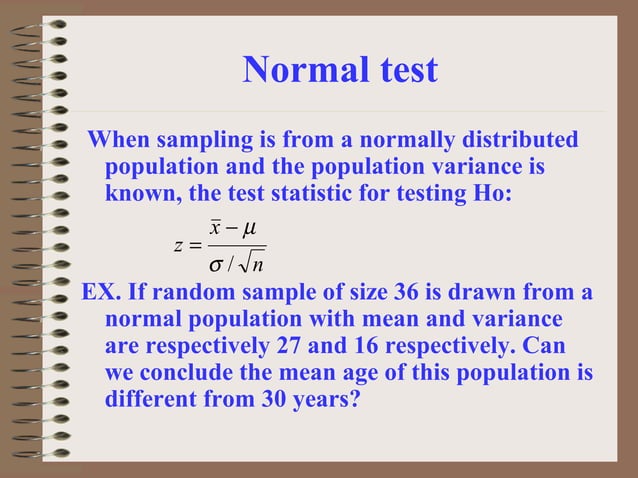 Normal test

When sampling is from a normally distributed population and the population variance is known, the test statistic for testing Ho:

$z = \frac{\bar{x} - \mu}{\sigma / \sqrt{n}}$

EX. If random sample of size 36 is drawn from a normal population with mean and variance are respectively 27 and 16 respectively. Can we conclude the mean age of this population is different from 30 years?